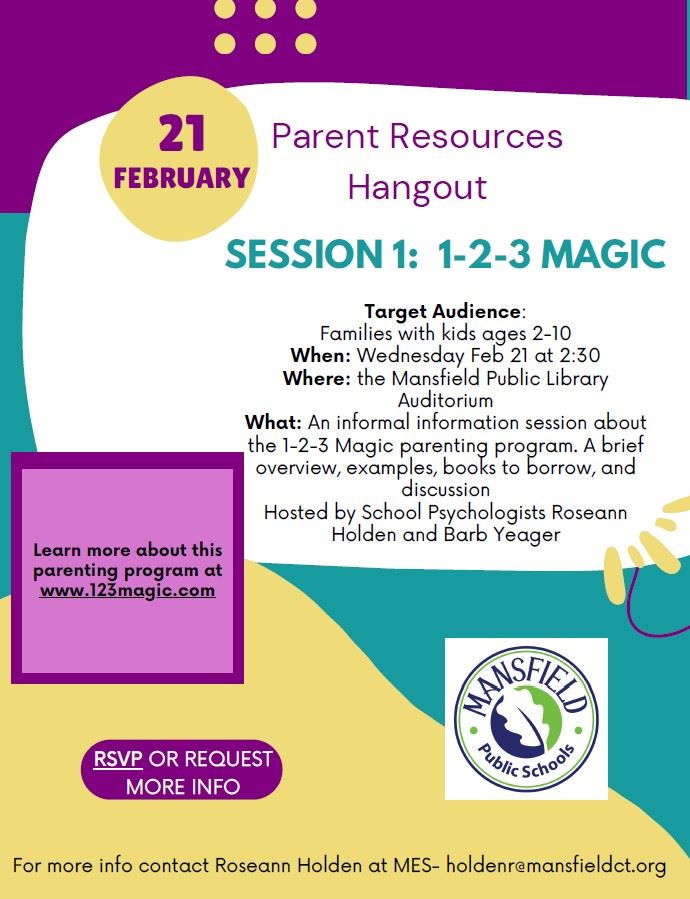 21
FEBRUARY

Parent Resources Hangout

SESSION 1: 1-2-3 MAGIC

Target Audience:
Families with kids ages 2-10
When: Wednesday Feb 21 at 2:30
Where: the Mansfield Public Library Auditorium
What: An informal information session about the 1-2-3 Magic parenting program. A brief overview, examples, books to borrow, and discussion
Hosted by School Psychologists Roseann Holden and Barb Yeager

Learn more about this parenting program at www.123magic.com

RSVP OR REQUEST MORE INFO

MANSFIELD
Public Schools

For more info contact Roseann Holden at MES- holdenr@mansfieldct.org